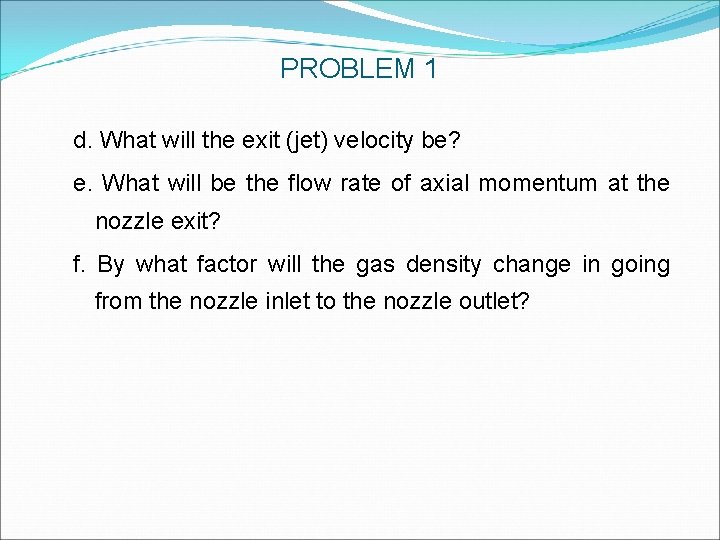 PROBLEM 1

d. What will the exit (jet) velocity be?

e. What will be the flow rate of axial momentum at the nozzle exit?

f. By what factor will the gas density change in going from the nozzle inlet to the nozzle outlet?